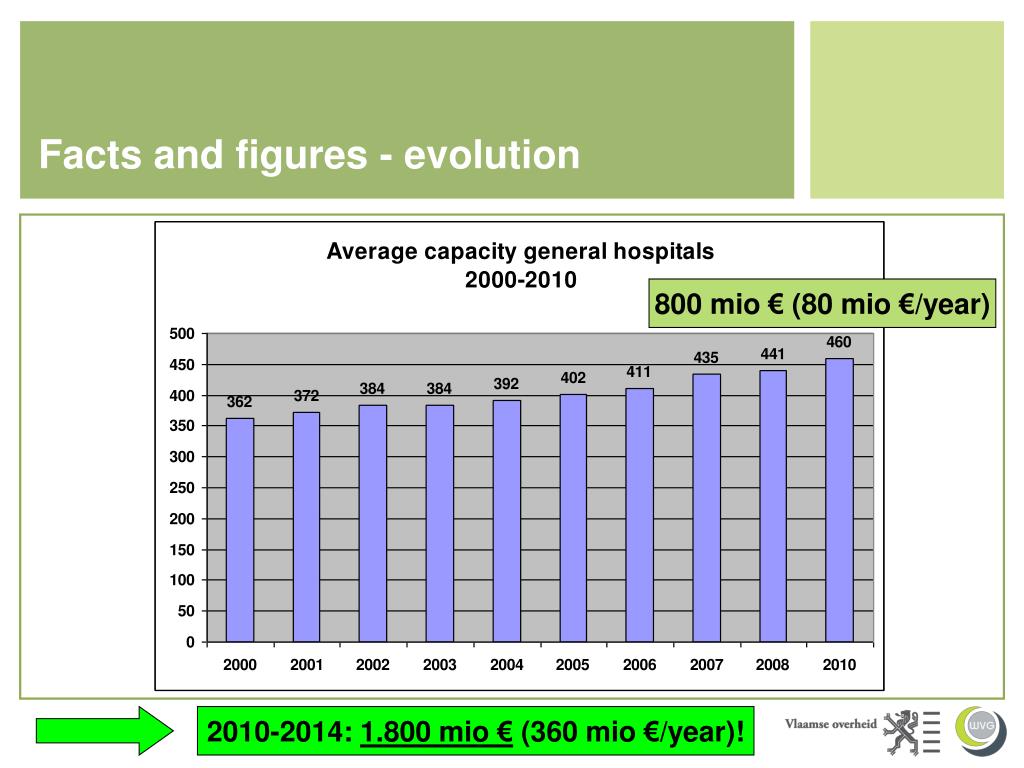 Facts and figures - evolution

Average capacity general hospitals
2000-2010

800 mio € (80 mio €/year)

500
450
400
350
300
250
200
150
100
50
0

362 372 384 384 392 402 411 435 441 460

2000 2001 2002 2003 2004 2005 2006 2007 2008 2010

2010-2014: 1.800 mio € (360 mio €/year)!

Vlaamse overheid

WVG